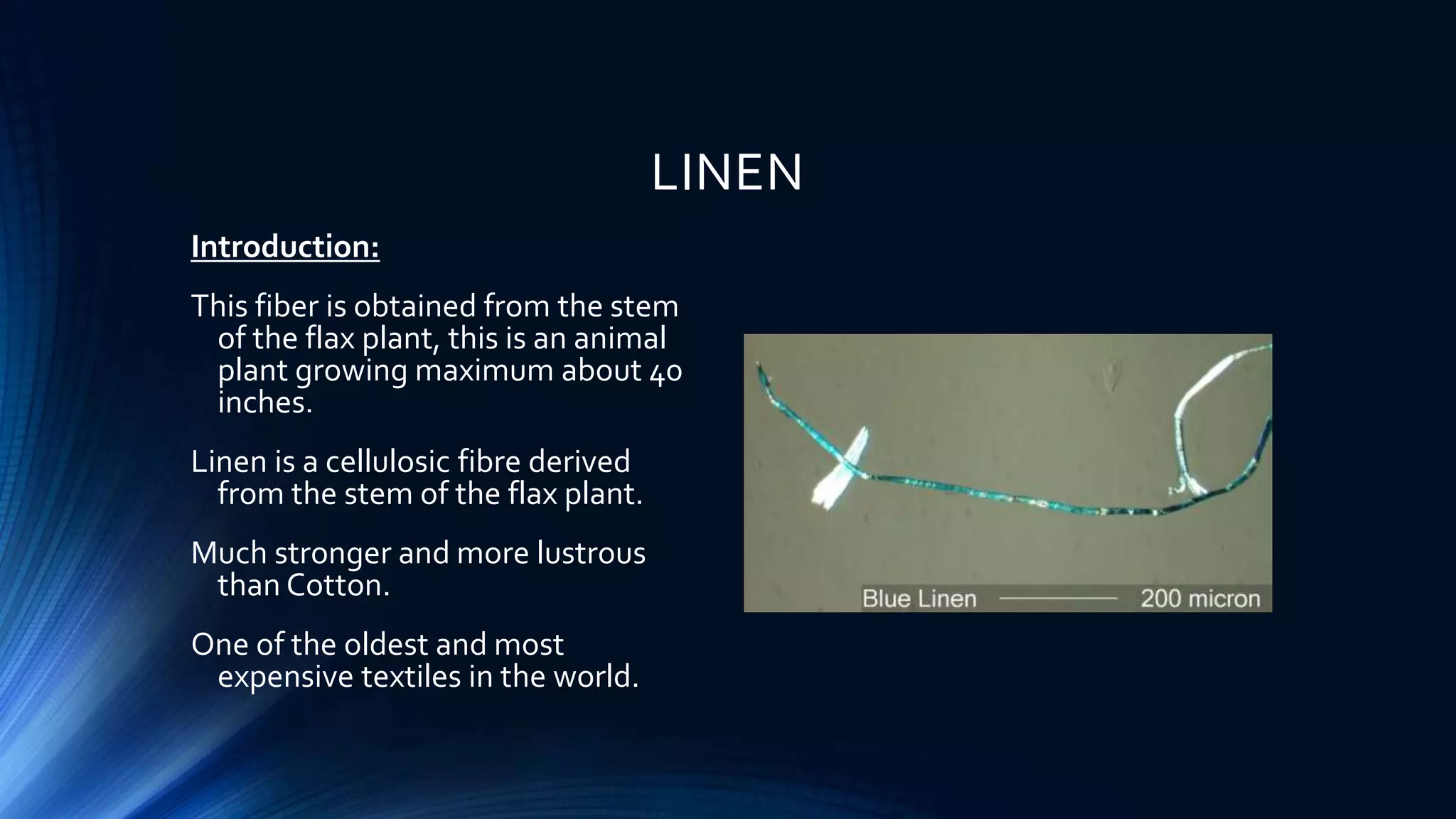 LINEN

Introduction:

This fiber is obtained from the stem of the flax plant, this is an animal plant growing maximum about 40 inches.

Linen is a cellulosic fibre derived from the stem of the flax plant.

Much stronger and more lustrous than Cotton.

One of the oldest and most expensive textiles in the world.

Blue Linen
200 micron